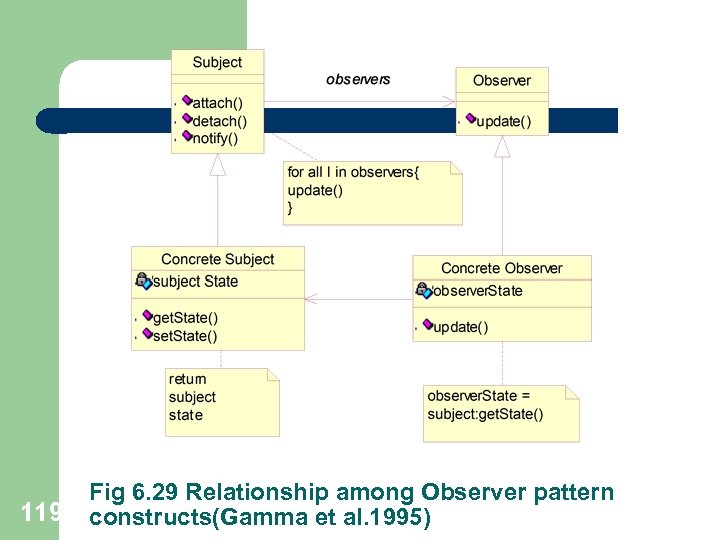 Subject

attach()
detach()
notify()

observers

Observer

update()

for all I in observers{
update()
}

Concrete Subject

subject State

getState()
setState()

Concrete Observer

observerState

update()

return
subject
state

observerState =
subject:getState()

119

Fig 6.29 Relationship among Observer pattern constructs(Gamma et al.1995)